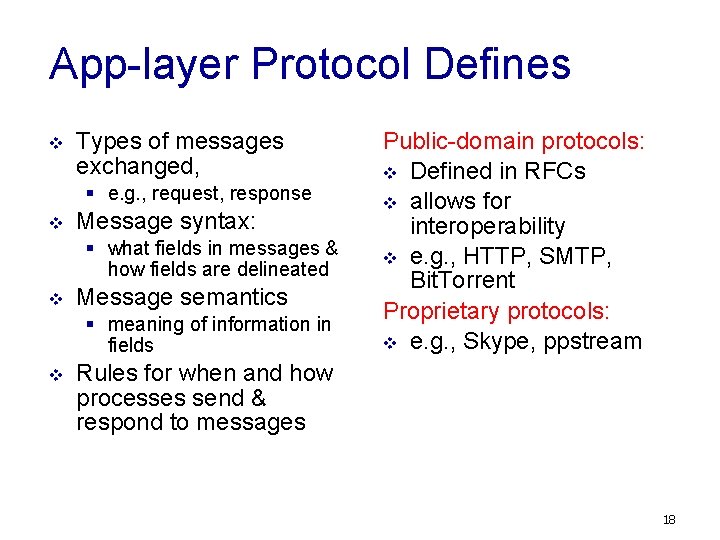 App-layer Protocol Defines

- Types of messages exchanged,
  - e.g., request, response
- Message syntax:
  - what fields in messages & how fields are delineated
- Message semantics
  - meaning of information in fields
- Rules for when and how processes send & respond to messages

Public-domain protocols:
- Defined in RFCs
- allows for interoperability
- e.g., HTTP, SMTP, BitTorrent

Proprietary protocols:
- e.g., Skype, ppstream

18